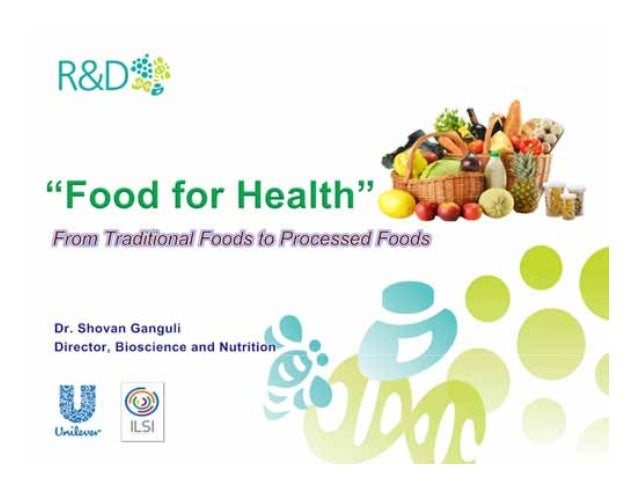 R&D

"Food for Health"

From Traditional Foods to Processed Foods

Dr. Shovan Ganguli
Director, Bioscience and Nutrition

Unilever

ILSI